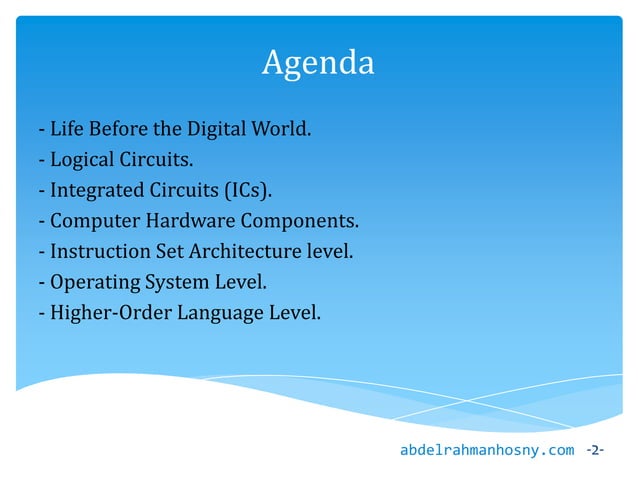 Agenda

- Life Before the Digital World.
- Logical Circuits.
- Integrated Circuits (ICs).
- Computer Hardware Components.
- Instruction Set Architecture level.
- Operating System Level.
- Higher-Order Language Level.

abdelrahmanhosny.com -2-